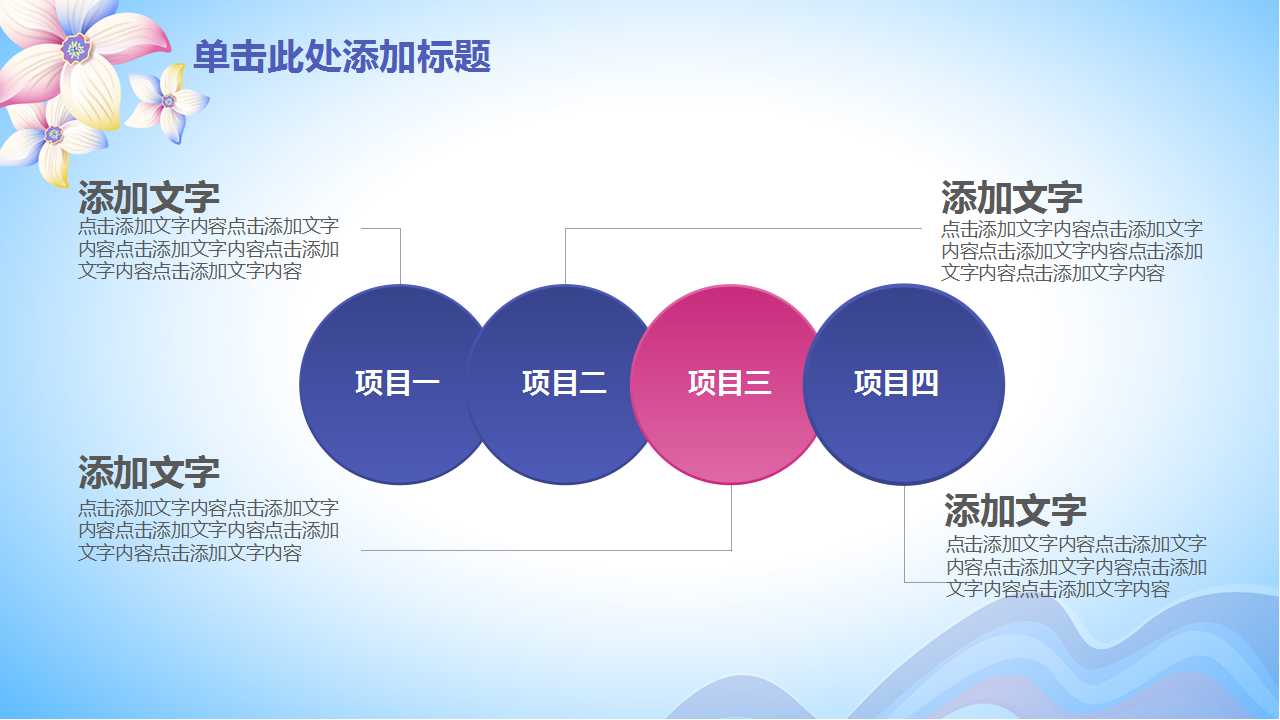 单击此处添加标题

添加文字
点击添加文字内容点击添加文字内容点击添加文字内容点击添加文字内容点击添加文字内容

添加文字
点击添加文字内容点击添加文字内容点击添加文字内容点击添加文字内容点击添加文字内容

项目一

项目二

项目三

项目四

添加文字
点击添加文字内容点击添加文字内容点击添加文字内容点击添加文字内容点击添加文字内容

添加文字
点击添加文字内容点击添加文字内容点击添加文字内容点击添加文字内容点击添加文字内容